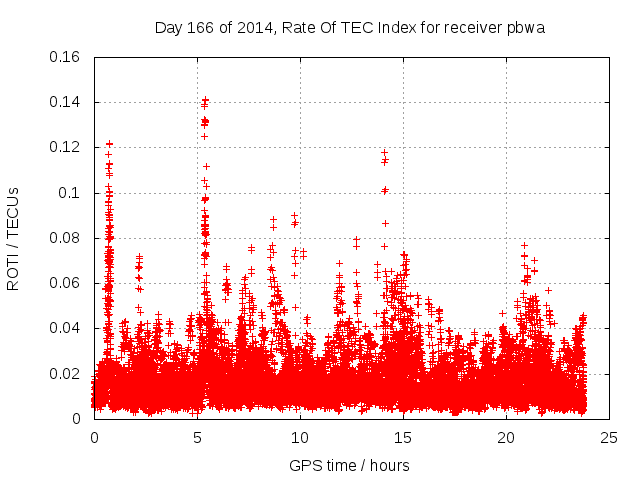 Day 166 of 2014, Rate Of TEC Index for receiver pbwa

ROTI / TECUs

0.16
0.14
0.12
0.1
0.08
0.06
0.04
0.02
0

0
5
10
15
20
25

GPS time / hours